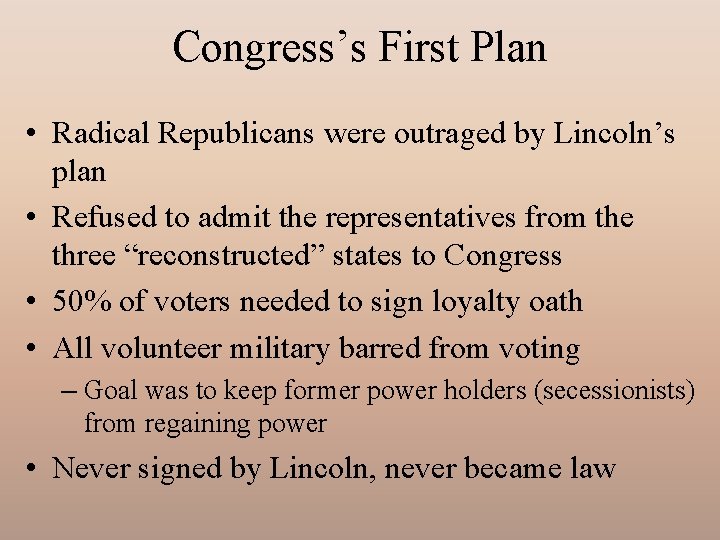 Congress’s First Plan

• Radical Republicans were outraged by Lincoln’s plan

• Refused to admit the representatives from the three “reconstructed” states to Congress

• 50% of voters needed to sign loyalty oath

• All volunteer military barred from voting

– Goal was to keep former power holders (secessionists) from regaining power

• Never signed by Lincoln, never became law